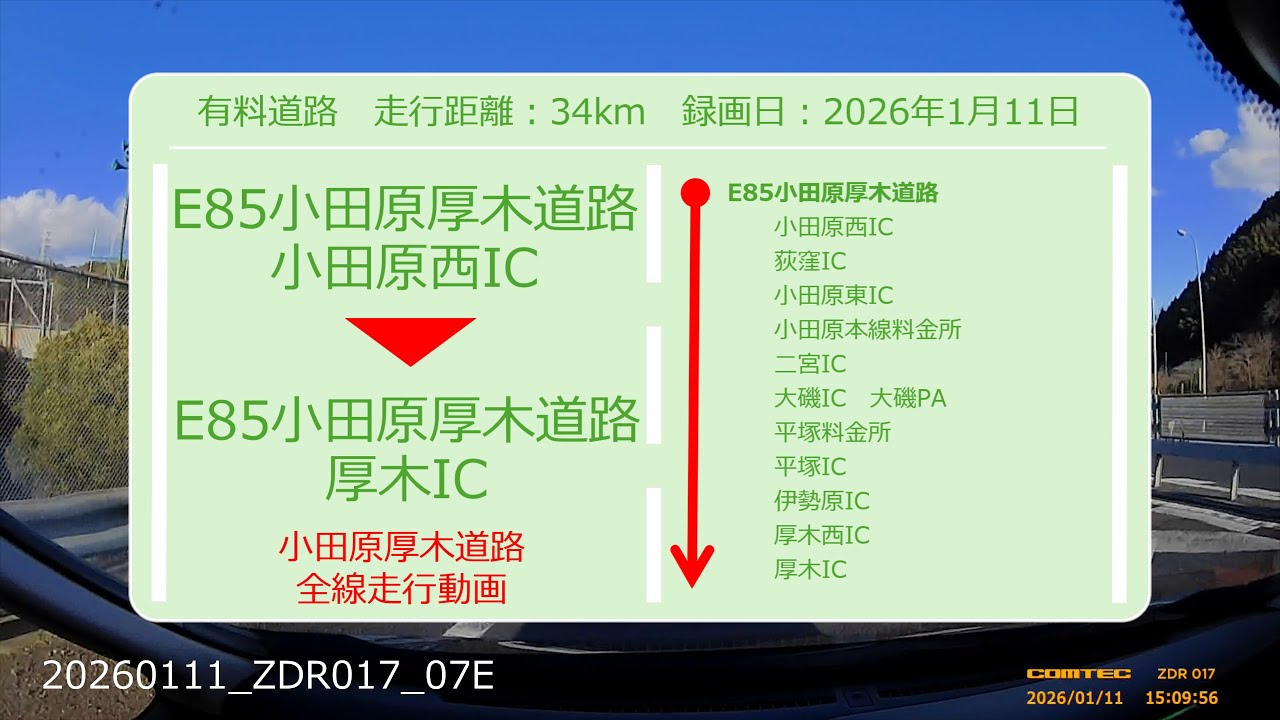 有料道路　走行距離：34km　録画日：2026年1月11日

E85小田原厚木道路
小田原西IC

E85小田原厚木道路
厚木IC

小田原厚木道路
全線走行動画

E85小田原厚木道路
小田原西IC
荻窪IC
小田原東IC
小田原本線料金所
二宮IC
大磯IC　大磯PA
平塚料金所
平塚IC
伊勢原IC
厚木西IC
厚木IC

20260111_ZDR017_07E

COMTEC　ZDR 017
2026/01/11　15:09:56